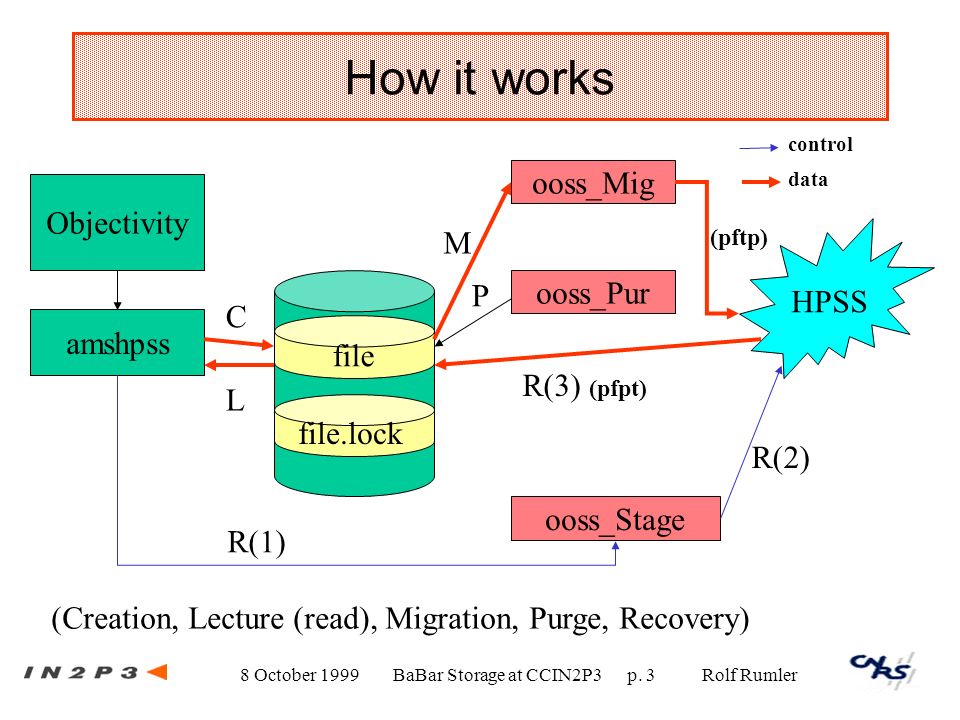 How it works

control
data

Objectivity
amshpss
C
L
file
file.lock
M
P
ooss_Mig
ooss_Pur
(pftp)
HPSS
R(3) (pfpt)
R(2)
ooss_Stage
R(1)

(Creation, Lecture (read), Migration, Purge, Recovery)

IN2P3 8 October 1999 BaBar Storage at CCIN2P3 p. 3 Rolf Rumler CNRS